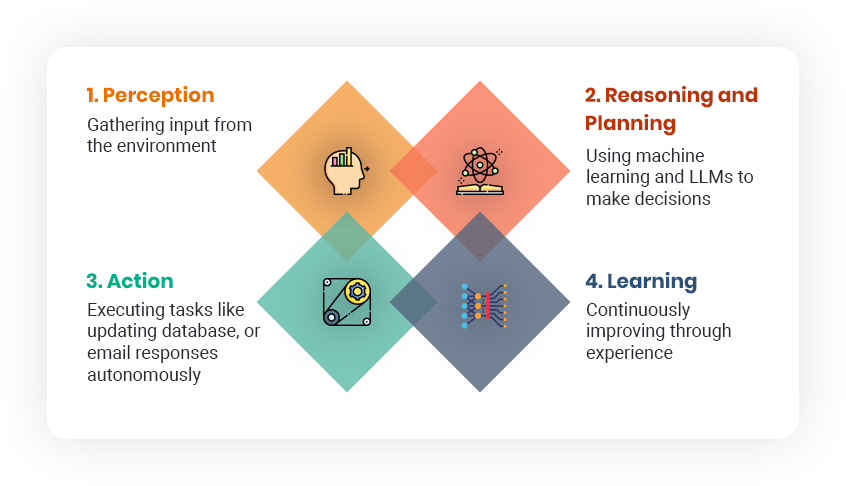 1. Perception
Gathering input from the environment

2. Reasoning and Planning
Using machine learning and LLMs to make decisions

3. Action
Executing tasks like updating database, or email responses autonomously

4. Learning
Continuously improving through experience